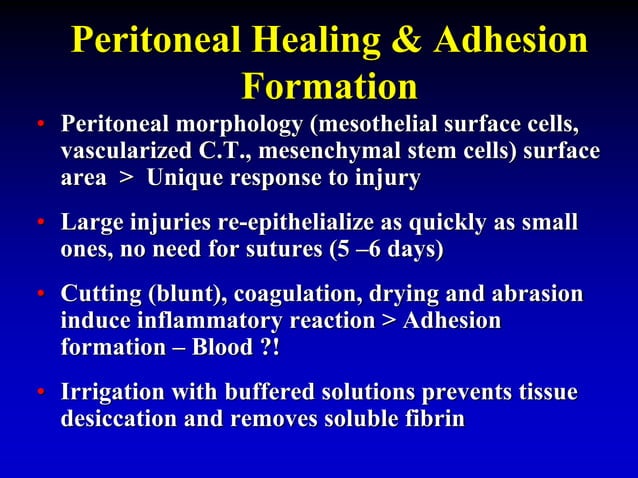 Peritoneal Healing & Adhesion Formation

• Peritoneal morphology (mesothelial surface cells, vascularized C.T., mesenchymal stem cells) surface area > Unique response to injury

• Large injuries re-epithelialize as quickly as small ones, no need for sutures (5 –6 days)

• Cutting (blunt), coagulation, drying and abrasion induce inflammatory reaction > Adhesion formation – Blood ?!

• Irrigation with buffered solutions prevents tissue desiccation and removes soluble fibrin